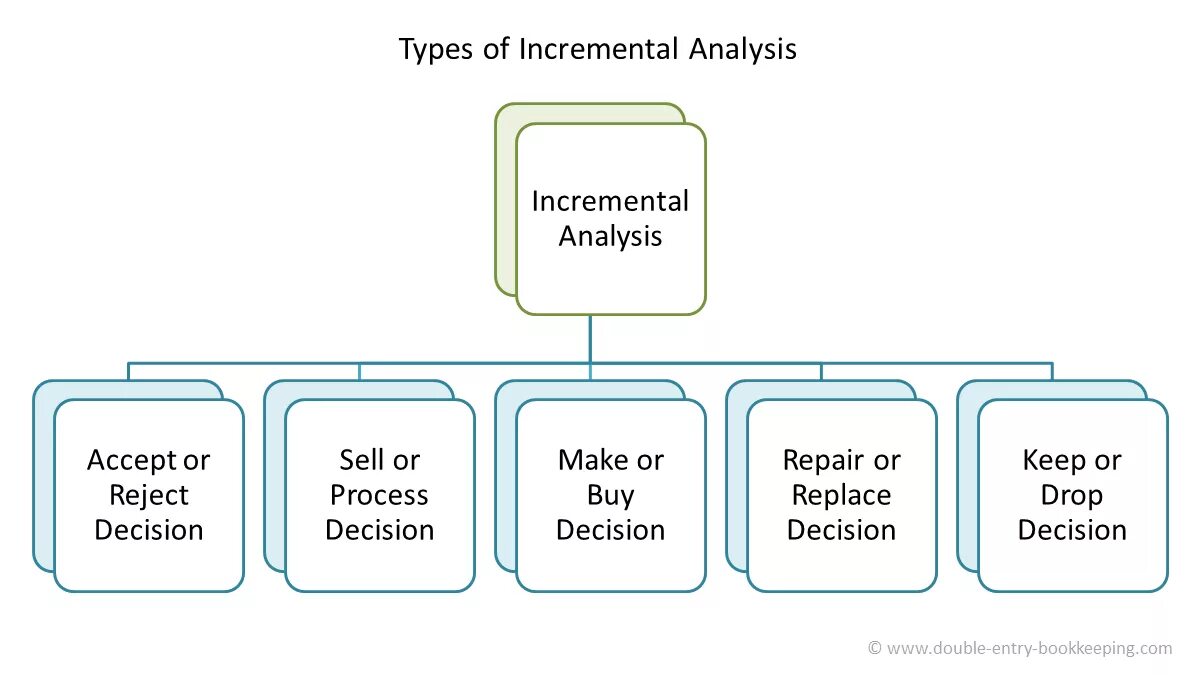 Types of Incremental Analysis

Incremental Analysis

Accept or Reject Decision

Sell or Process Decision

Make or Buy Decision

Repair or Replace Decision

Keep or Drop Decision

© www.double-entry-bookkeeping.com